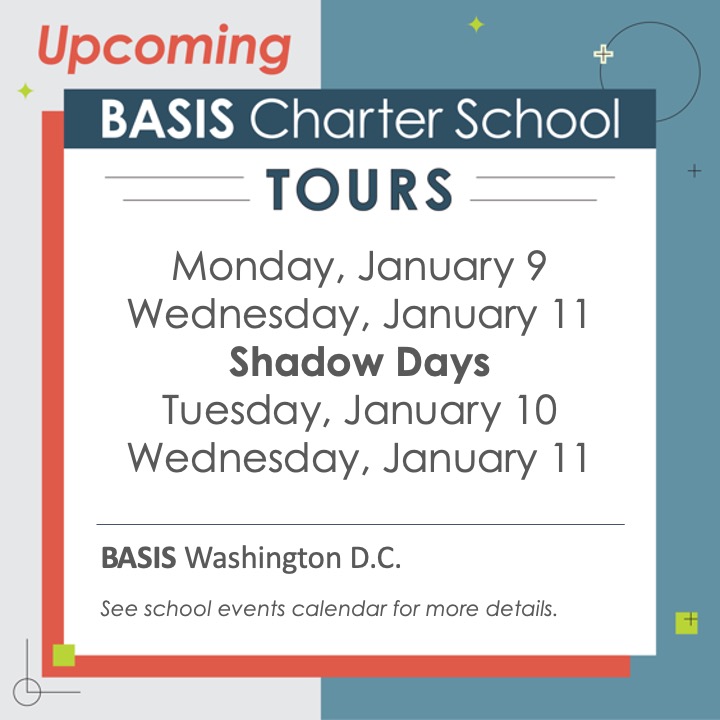 Upcoming

BASIS Charter School

TOURS

Monday, January 9
Wednesday, January 11

Shadow Days

Tuesday, January 10
Wednesday, January 11

BASIS Washington D.C.

See school events calendar for more details.